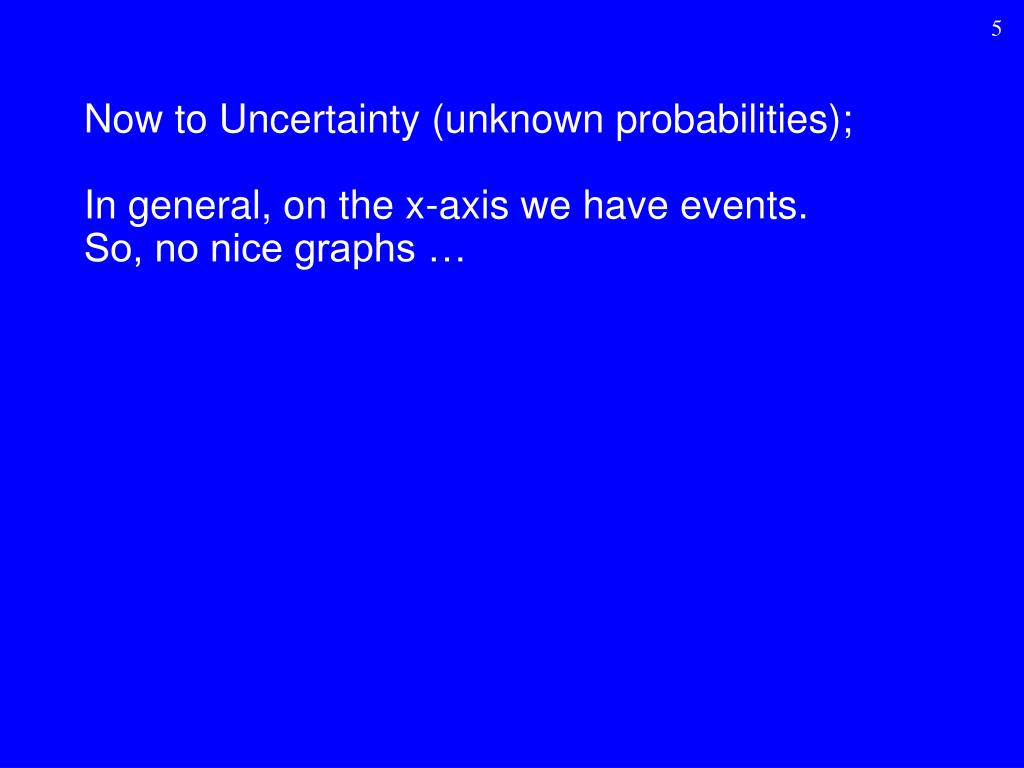 5

Now to Uncertainty (unknown probabilities);

In general, on the x-axis we have events.
So, no nice graphs …